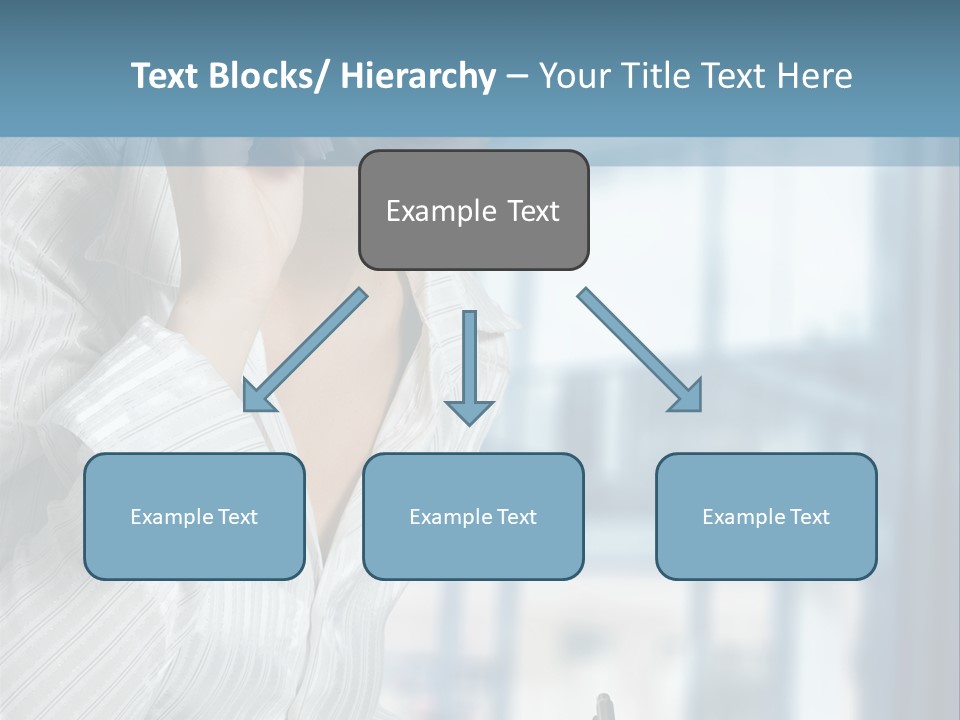 Text Blocks/ Hierarchy – Your Title Text Here

Example Text

Example Text

Example Text

Example Text